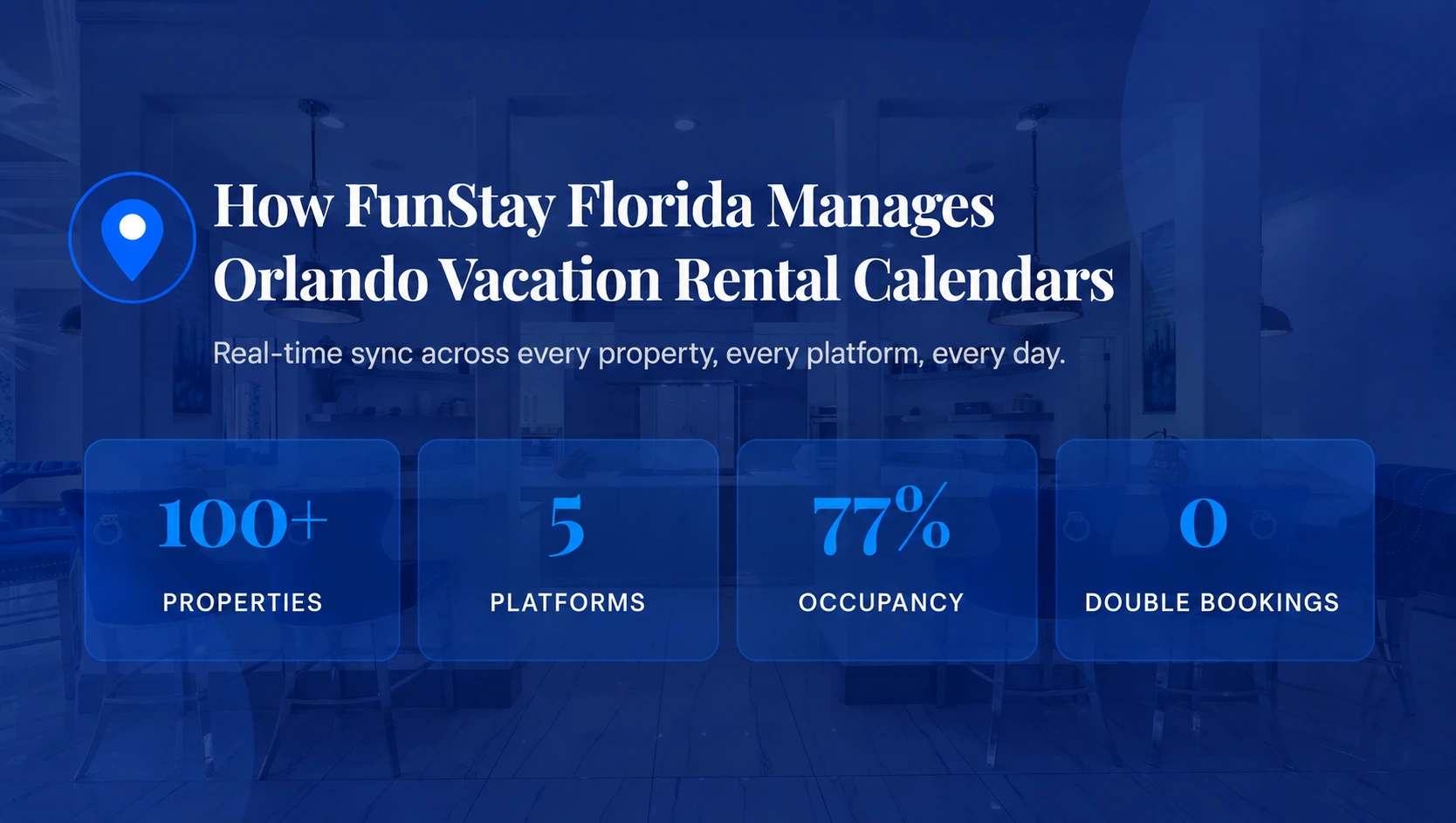 How FunStay Florida Manages Orlando Vacation Rental Calendars

Real-time sync across every property, every platform, every day.

100+
PROPERTIES

5
PLATFORMS

77%
OCCUPANCY

0
DOUBLE BOOKINGS